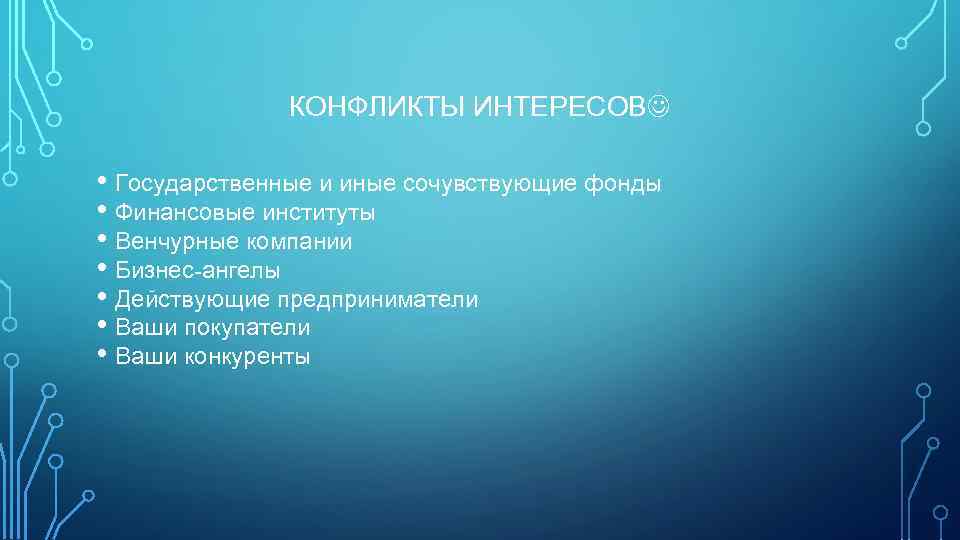 КОНФЛИКТЫ ИНТЕРЕСОВ☺

• Государственные и иные сочувствующие фонды
• Финансовые институты
• Венчурные компании
• Бизнес-ангелы
• Действующие предприниматели
• Ваши покупатели
• Ваши конкуренты